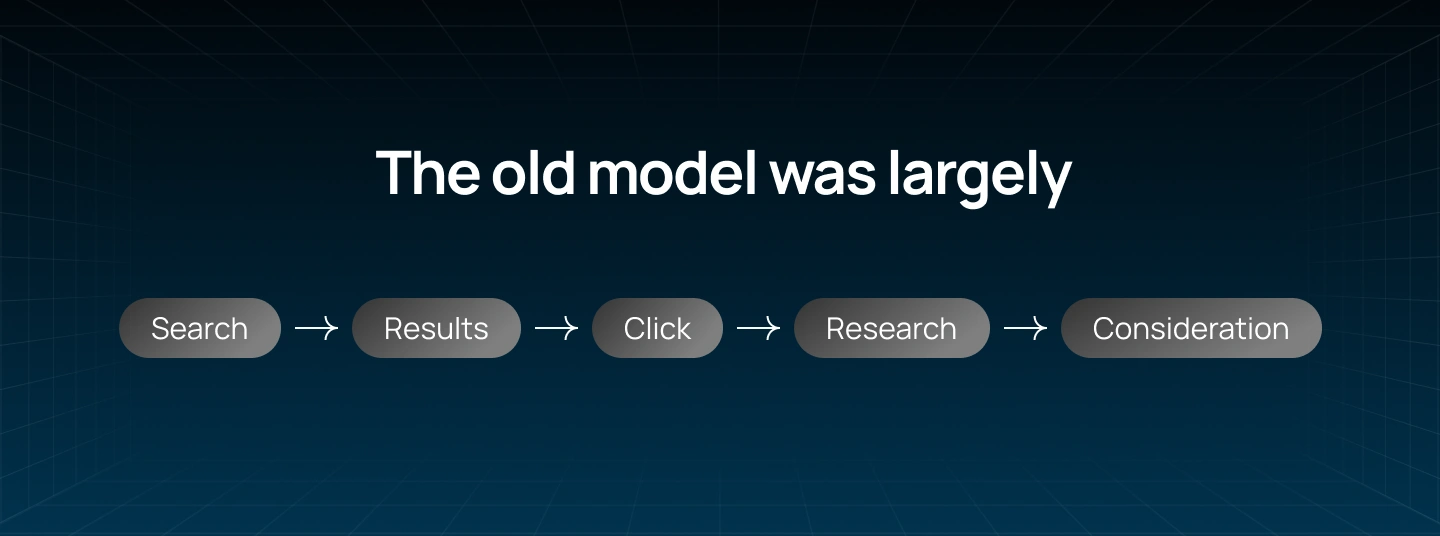 The old model was largely

Search → Results → Click → Research → Consideration